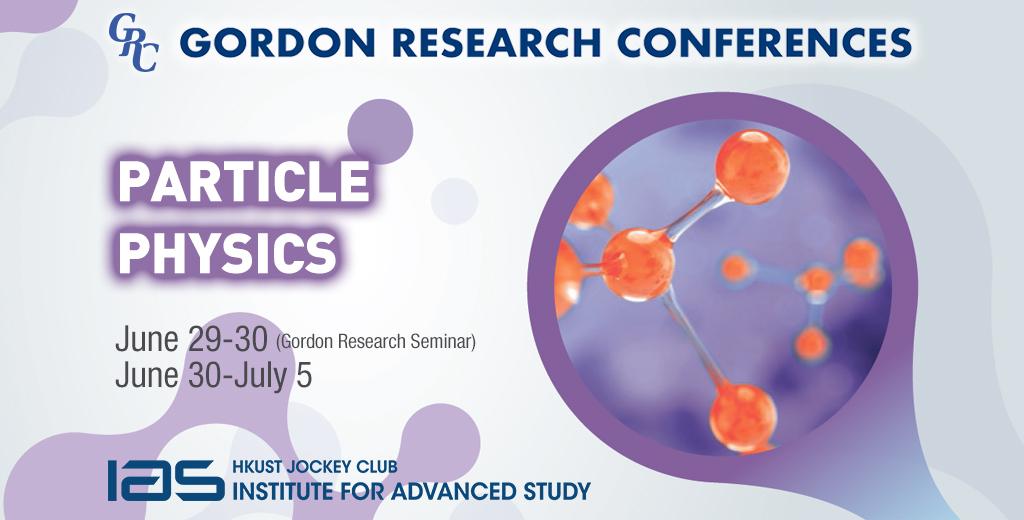 GRC GORDON RESEARCH CONFERENCES

PARTICLE PHYSICS

June 29-30 (Gordon Research Seminar)
June 30-July 5

IAS HKUST JOCKEY CLUB INSTITUTE FOR ADVANCED STUDY